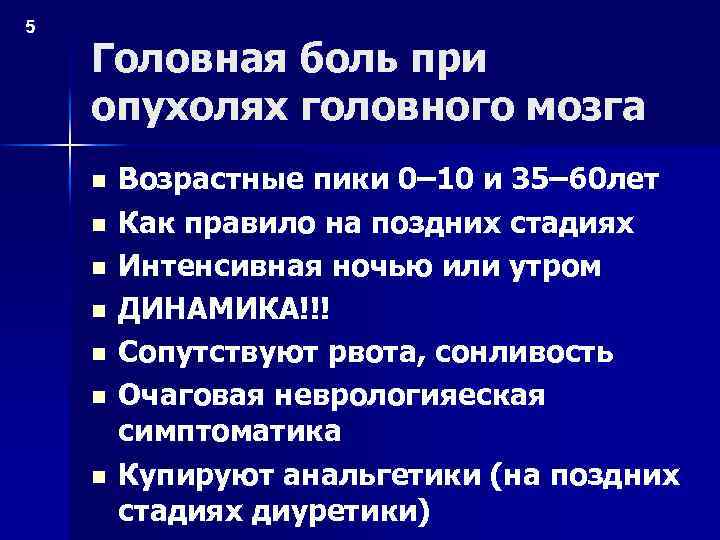 5

Головная боль при опухолях головного мозга

- Возрастные пики 0–10 и 35–60лет
- Как правило на поздних стадиях
- Интенсивная ночью или утром
- ДИНАМИКА!!!
- Сопутствуют рвота, сонливость
- Очаговая неврологияеская симптоматика
- Купируют анальгетики (на поздних стадиях диуретики)